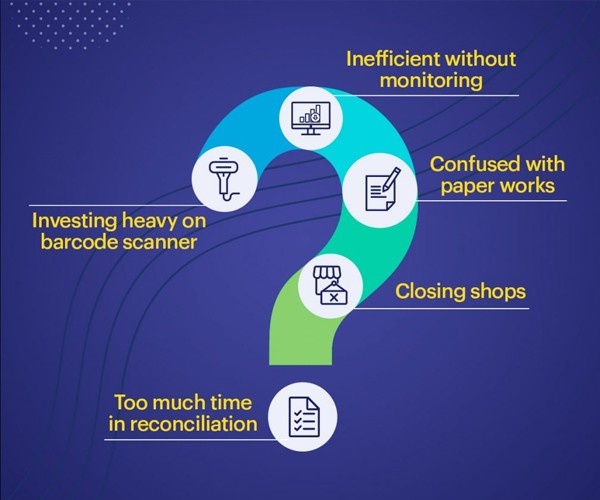 Inefficient without monitoring

Confused with paper works

Investing heavy on barcode scanner

Closing shops

Too much time in reconciliation